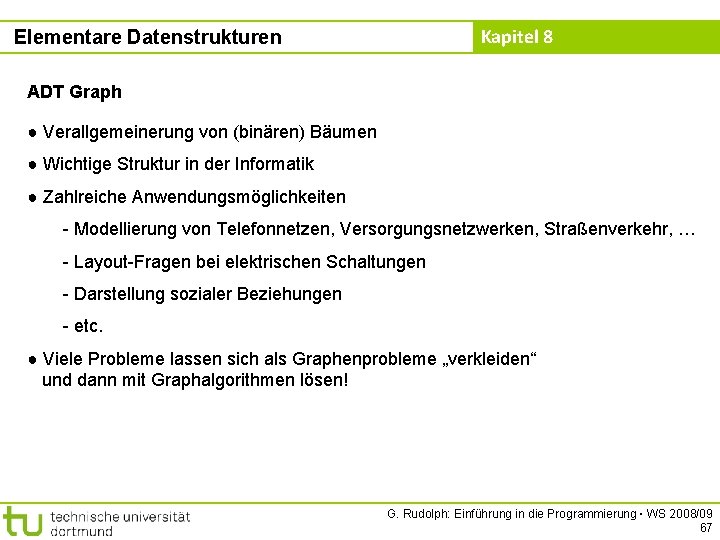 Elementare Datenstrukturen

Kapitel 8

ADT Graph

● Verallgemeinerung von (binären) Bäumen

● Wichtige Struktur in der Informatik

● Zahlreiche Anwendungsmöglichkeiten

- Modellierung von Telefonnetzen, Versorgungsnetzwerken, Straßenverkehr, …

- Layout-Fragen bei elektrischen Schaltungen

- Darstellung sozialer Beziehungen

- etc.

● Viele Probleme lassen sich als Graphenprobleme „verkleiden“ und dann mit Graphalgorithmen lösen!

tu technische universität dortmund

G. Rudolph: Einführung in die Programmierung ▪ WS 2008/09
67